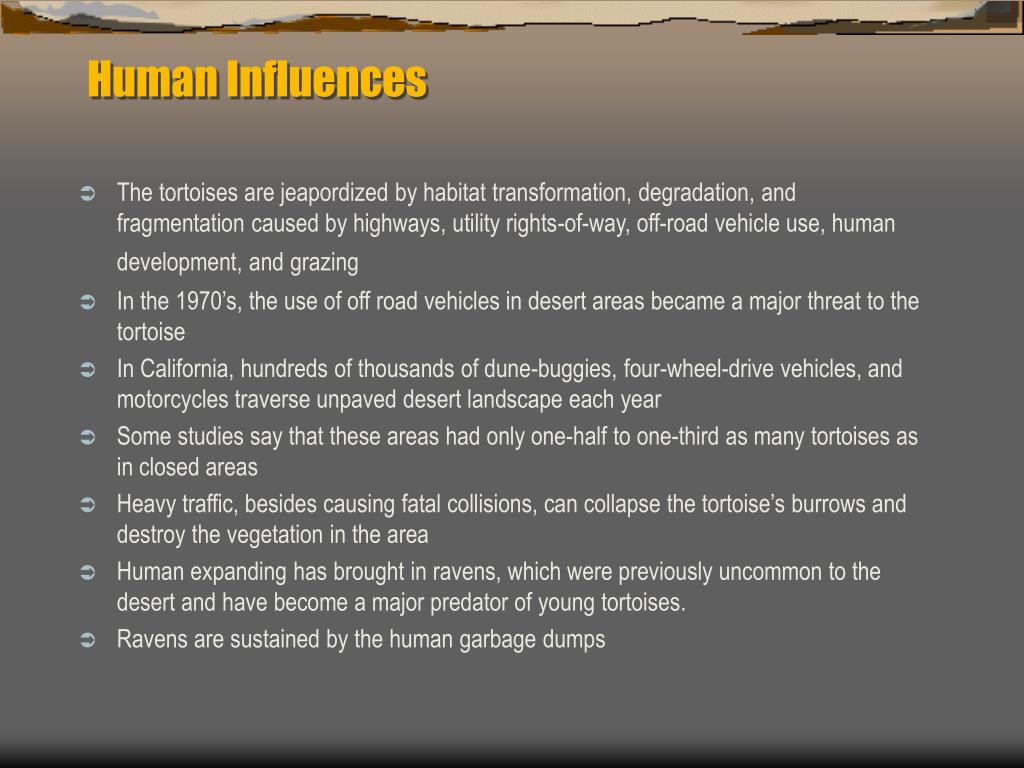 Human Influences

➲ The tortoises are jeapordized by habitat transformation, degradation, and fragmentation caused by highways, utility rights-of-way, off-road vehicle use, human development, and grazing

➲ In the 1970’s, the use of off road vehicles in desert areas became a major threat to the tortoise

➲ In California, hundreds of thousands of dune-buggies, four-wheel-drive vehicles, and motorcycles traverse unpaved desert landscape each year

➲ Some studies say that these areas had only one-half to one-third as many tortoises as in closed areas

➲ Heavy traffic, besides causing fatal collisions, can collapse the tortoise’s burrows and destroy the vegetation in the area

➲ Human expanding has brought in ravens, which were previously uncommon to the desert and have become a major predator of young tortoises.

➲ Ravens are sustained by the human garbage dumps